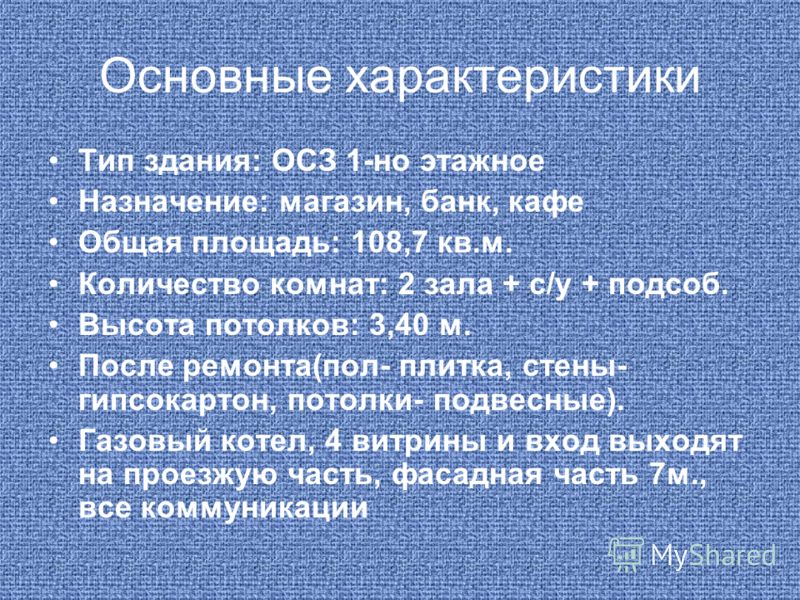 Основные характеристики

• Тип здания: ОСЗ 1-но этажное
• Назначение: магазин, банк, кафе
• Общая площадь: 108,7 кв.м.
• Количество комнат: 2 зала + с/у + подсоб.
• Высота потолков: 3,40 м.
• После ремонта(пол- плитка, стены- гипсокартон, потолки- подвесные).
• Газовый котел, 4 витрины и вход выходят на проезжую часть, фасадная часть 7м., все коммуникации

MyShared